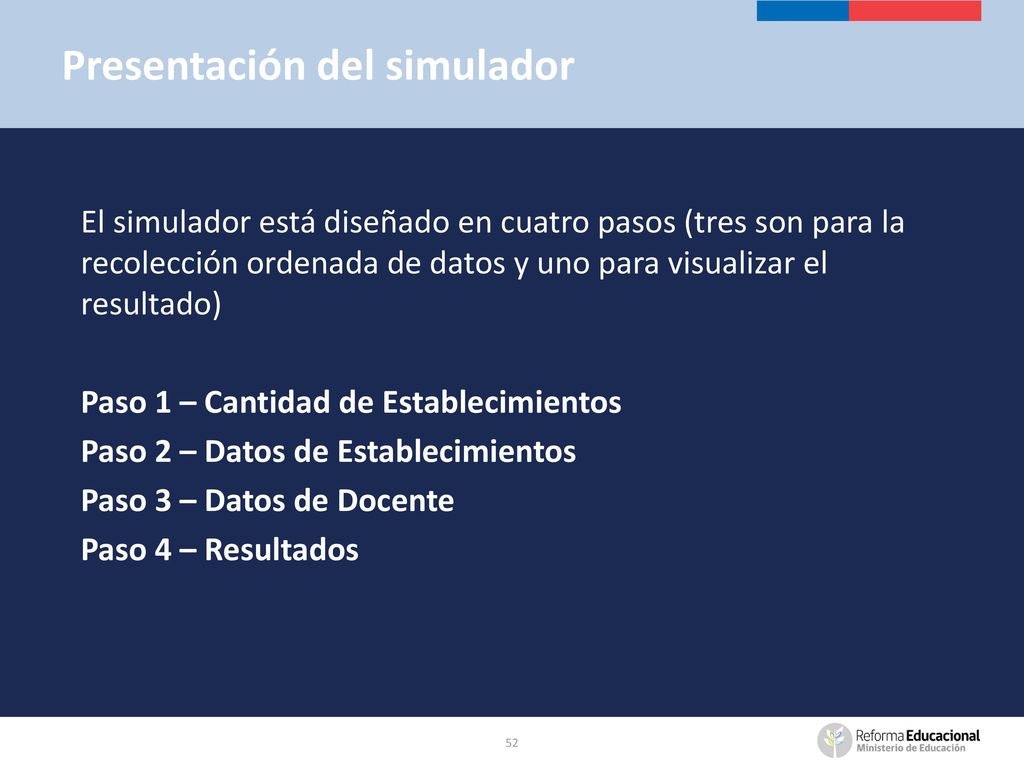 Presentación del simulador

El simulador está diseñado en cuatro pasos (tres son para la recolección ordenada de datos y uno para visualizar el resultado)

Paso 1 – Cantidad de Establecimientos
Paso 2 – Datos de Establecimientos
Paso 3 – Datos de Docente
Paso 4 – Resultados

52

Reforma Educacional
Ministerio de Educación